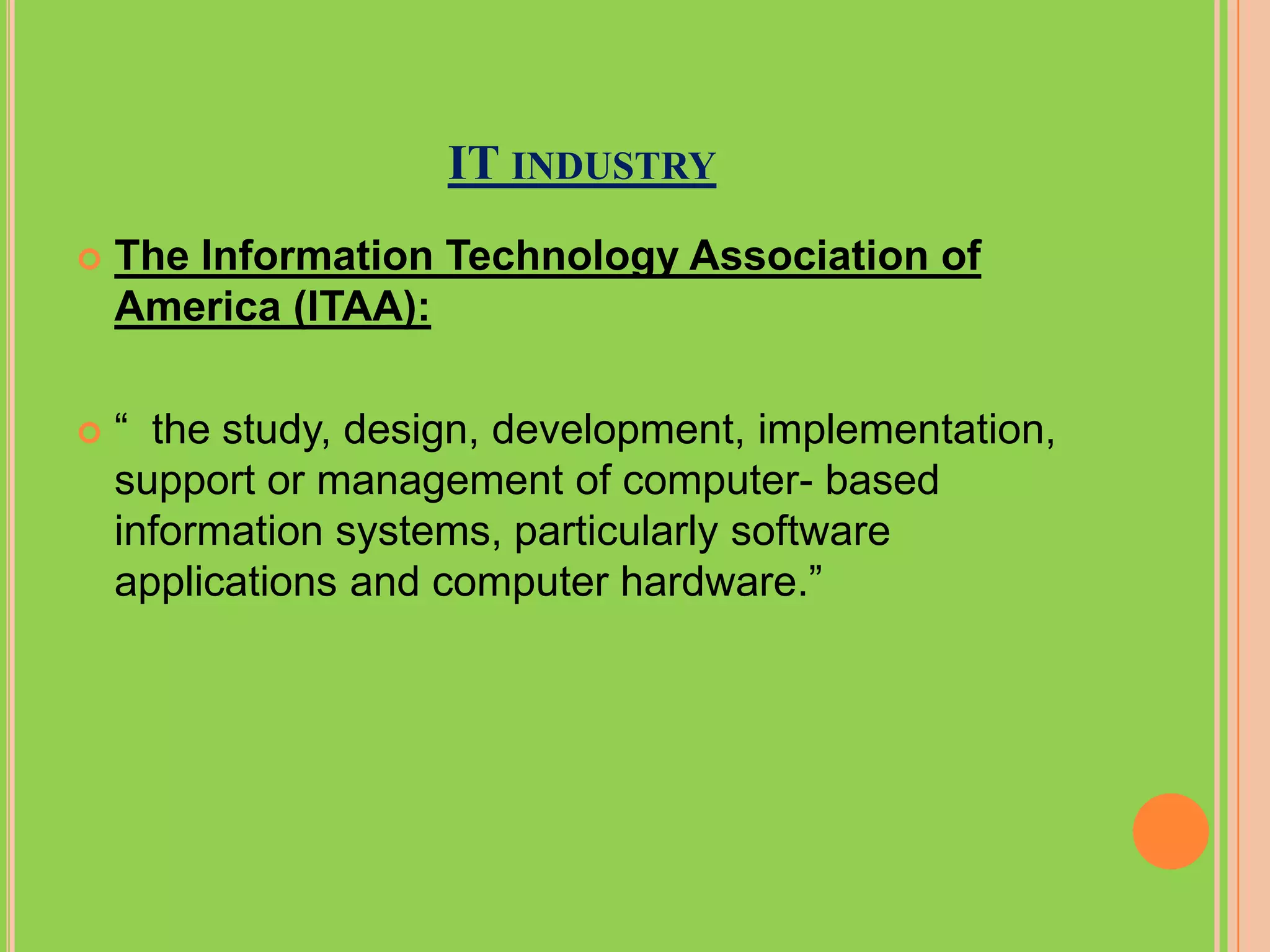 IT INDUSTRY

The Information Technology Association of America (ITAA):

“ the study, design, development, implementation, support or management of computer- based information systems, particularly software applications and computer hardware.”